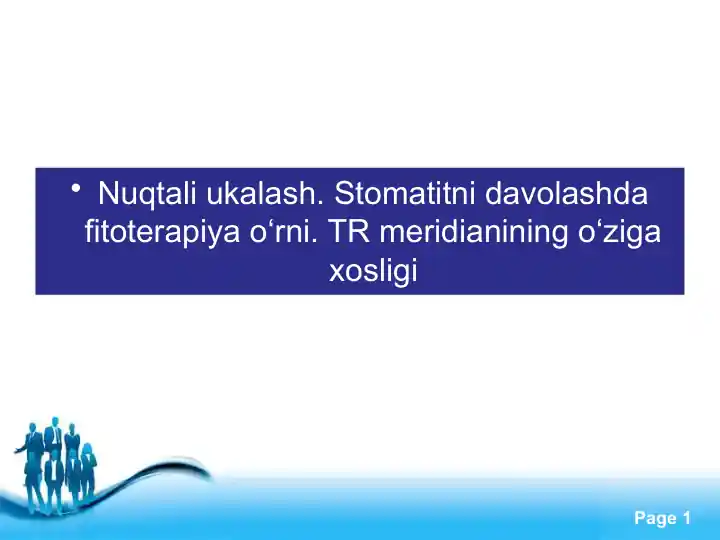 • Nuqtali ukalash. Stomatitni davolashda fitoterapiya o‘rni. TR meridianining o‘ziga xosligi

Page 1